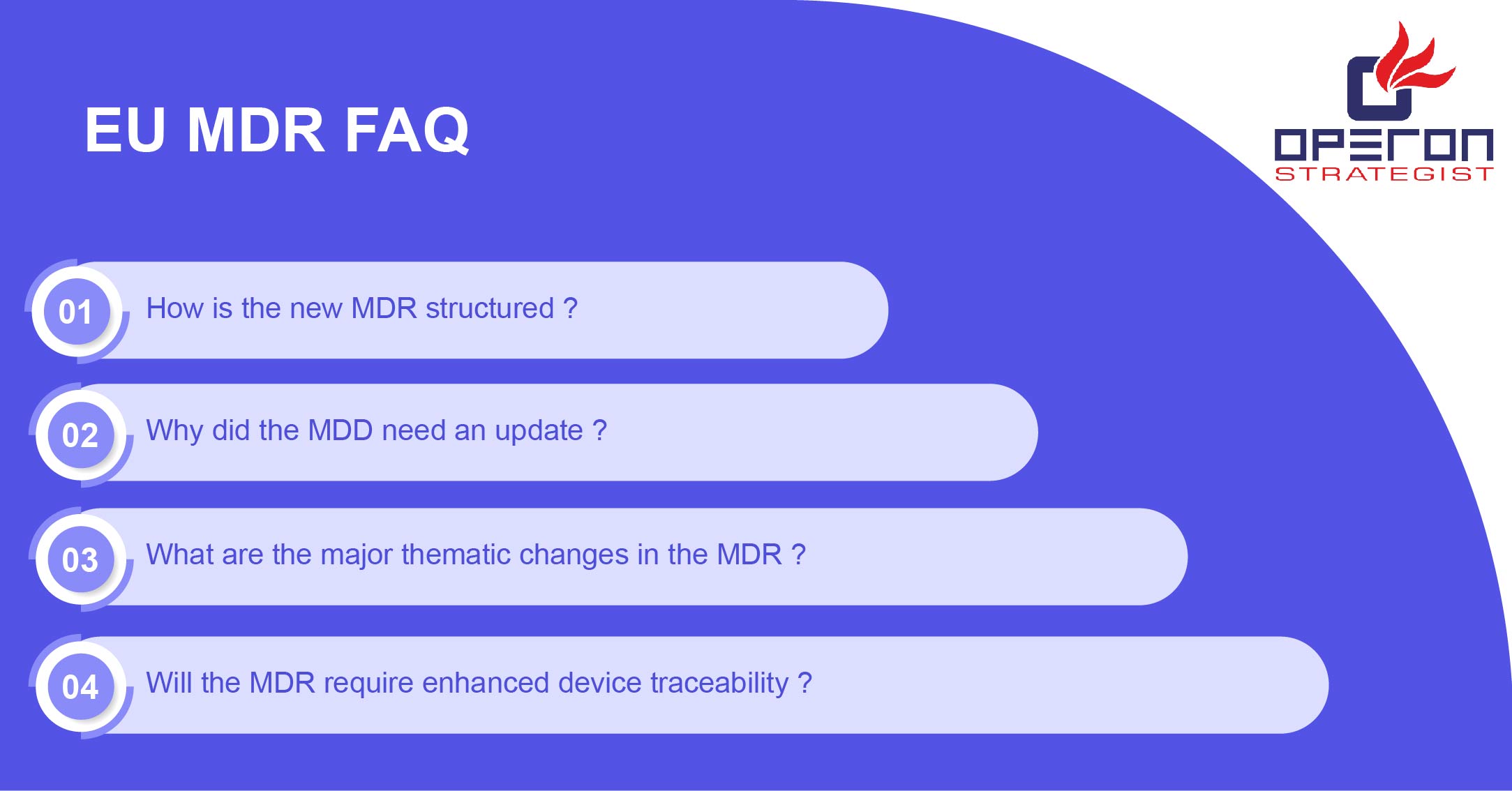 EU MDR FAQ

OPERON
STRATEGIST

01 How is the new MDR structured ?

02 Why did the MDD need an update ?

03 What are the major thematic changes in the MDR ?

04 Will the MDR require enhanced device traceability ?